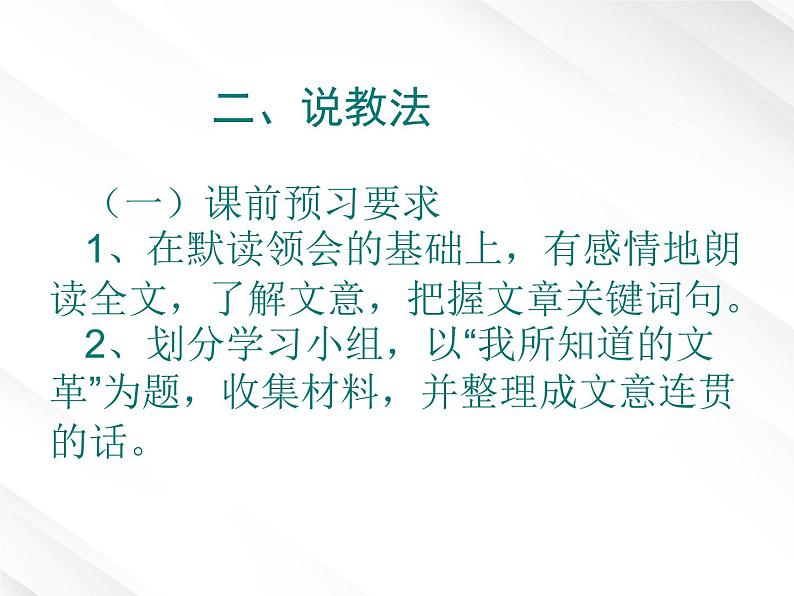 二、说教法

（一）课前预习要求

1、在默读领会的基础上，有感情地朗读全文，了解文意，把握文章关键词句。

2、划分学习小组，以“我所知道的文革”为题，收集材料，并整理成文意连贯的话。